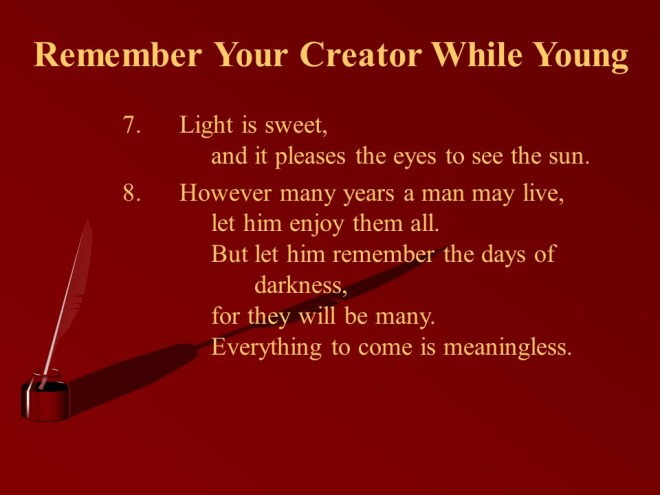 Remember Your Creator While Young

7. Light is sweet,
and it pleases the eyes to see the sun.

8. However many years a man may live,
let him enjoy them all.
But let him remember the days of darkness,
for they will be many.
Everything to come is meaningless.